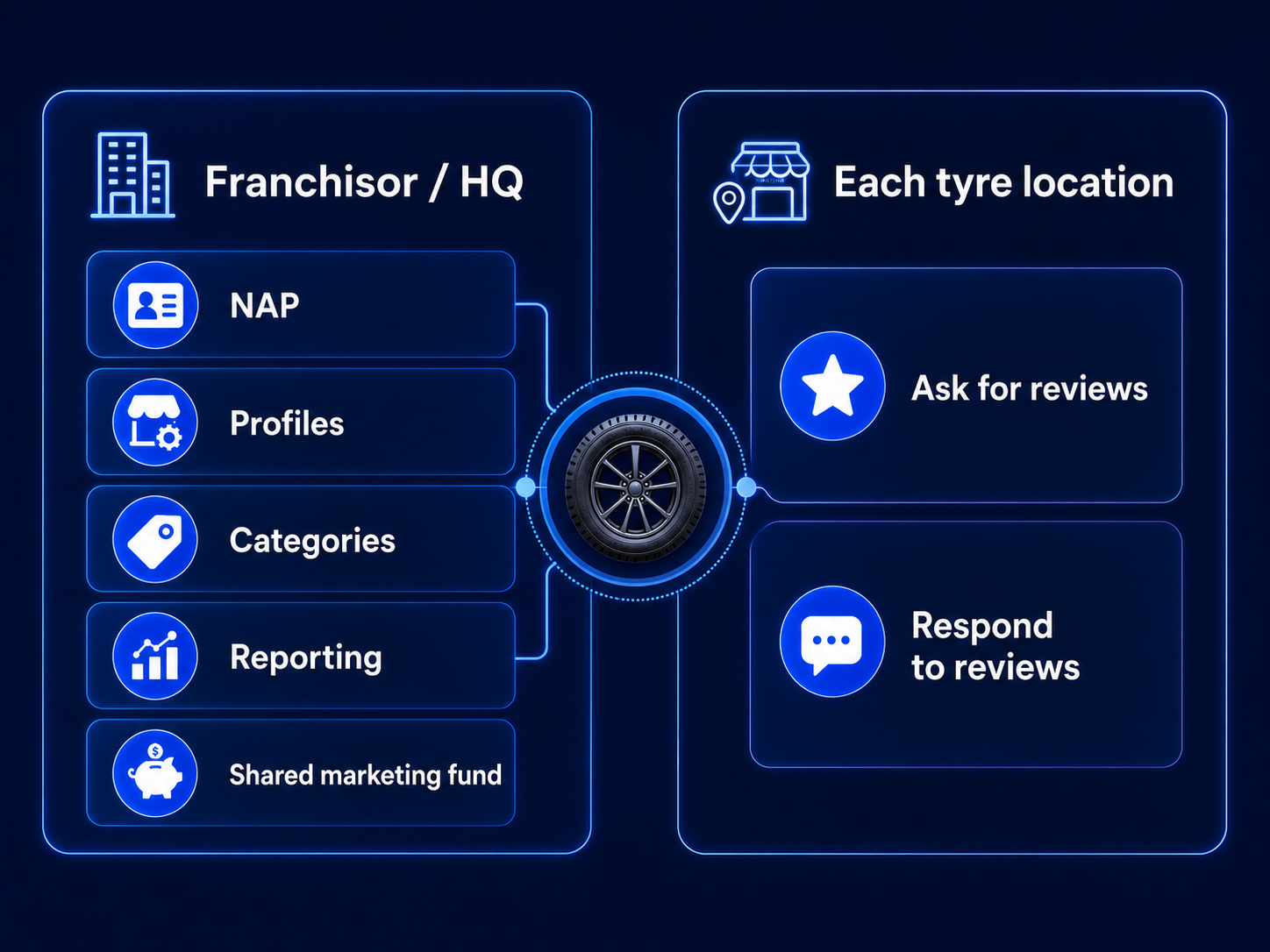 Franchisor / HQ

NAP

Profiles

Categories

Reporting

Shared marketing fund

Each tyre location

Ask for reviews

Respond to reviews